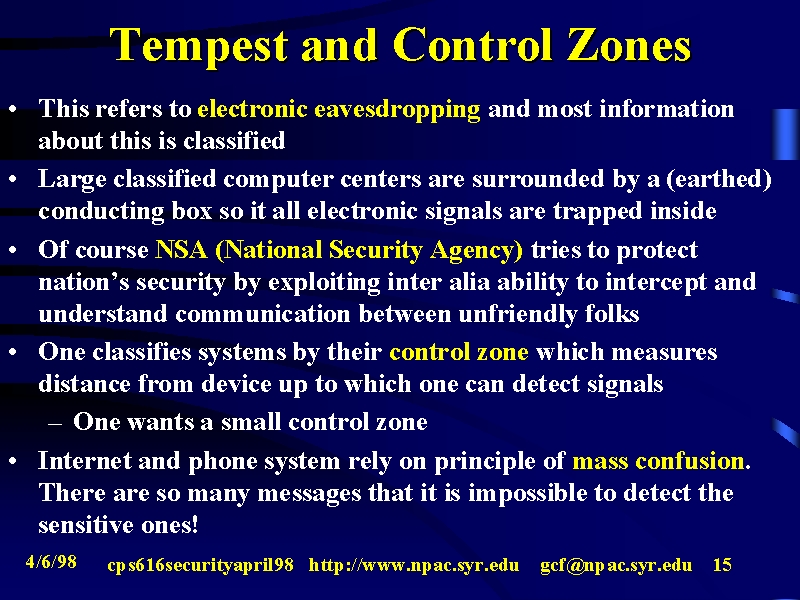 Tempest and Control Zones

• This refers to electronic eavesdropping and most information about this is classified

• Large classified computer centers are surrounded by a (earthed) conducting box so it all electronic signals are trapped inside

• Of course NSA (National Security Agency) tries to protect nation's security by exploiting inter alia ability to intercept and understand communication between unfriendly folks

• One classifies systems by their control zone which measures distance from device up to which one can detect signals

– One wants a small control zone

• Internet and phone system rely on principle of mass confusion. There are so many messages that it is impossible to detect the sensitive ones!

4/6/98 cps616securityapril98 http://www.npac.syr.edu gcf@npac.syr.edu 15